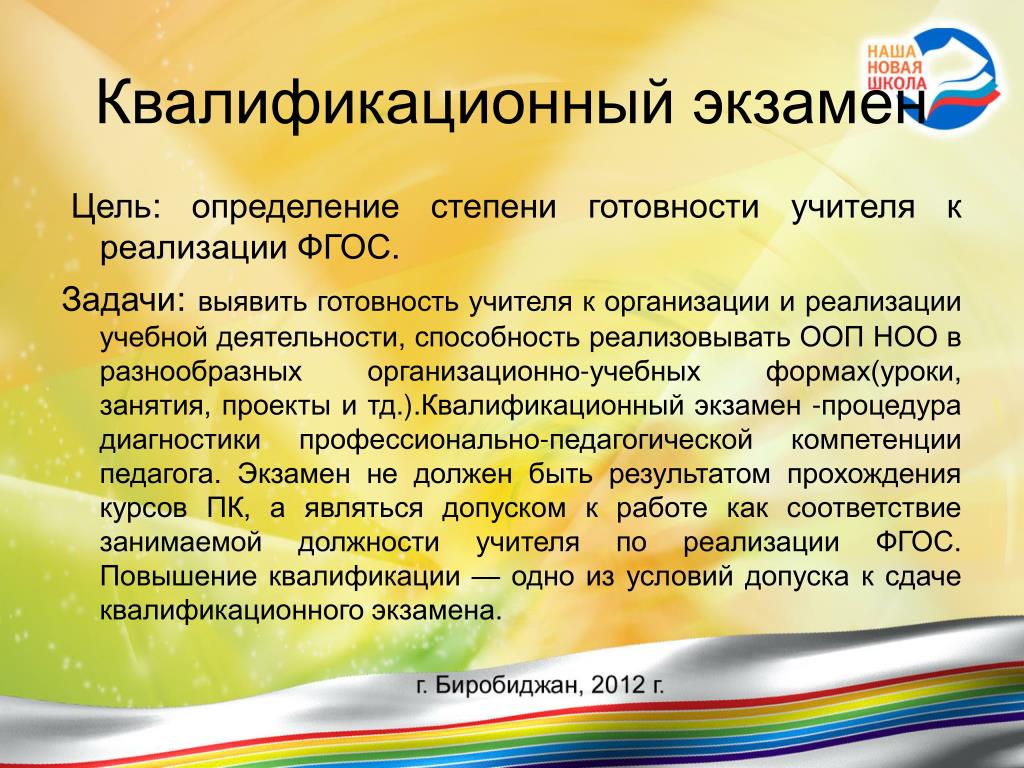 НАША НОВАЯ ШКОЛА

Квалификационный экзамен

Цель: определение степени готовности учителя к реализации ФГОС.

Задачи: выявить готовность учителя к организации и реализации учебной деятельности, способность реализовывать ООП НОО в разнообразных организационно-учебных формах(уроки, занятия, проекты и тд.).Квалификационный экзамен -процедура диагностики профессионально-педагогической компетенции педагога. Экзамен не должен быть результатом прохождения курсов ПК, а являться допуском к работе как соответствие занимаемой должности учителя по реализации ФГОС. Повышение квалификации — одно из условий допуска к сдаче квалификационного экзамена.

г. Биробиджан, 2012 г.